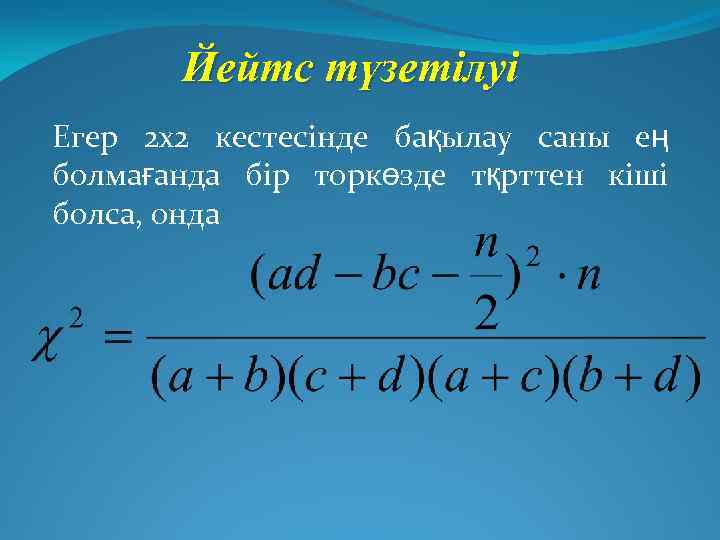 Йейтс түзетілуі

Егер 2х2 кестесінде бақылау саны ең болмағанда бір торкөзде тқрттен кіші болса, онда

$\chi^2 = \frac{(ad - bc - \frac{n}{2})^2 \cdot n}{(a+b)(c+d)(a+c)(b+d)}$